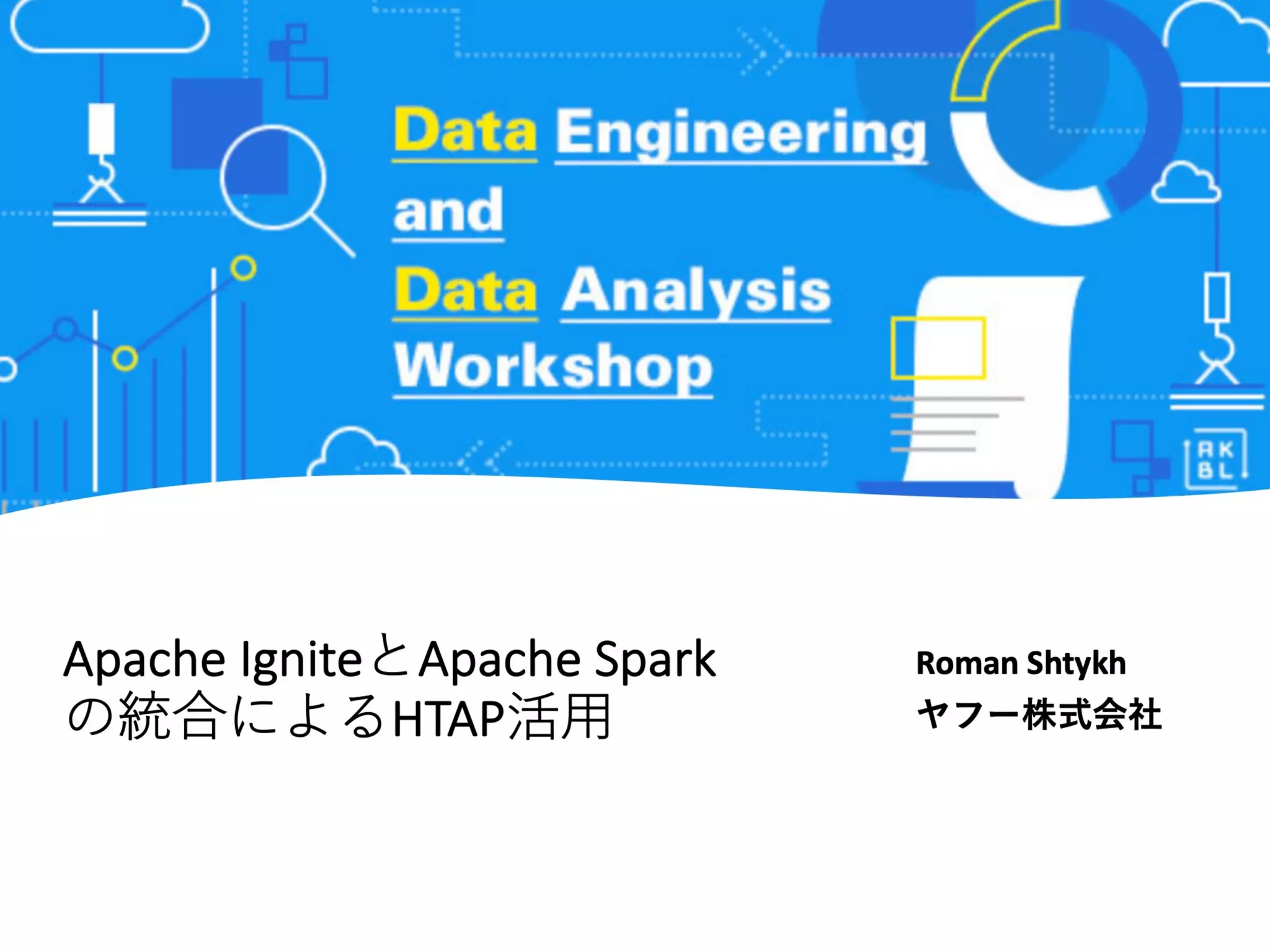 Data Engineering and Data Analysis Workshop

AK
BL

Apache IgniteとApache Sparkの統合によるHTAP活用

Roman Shtykh
ヤフー株式会社